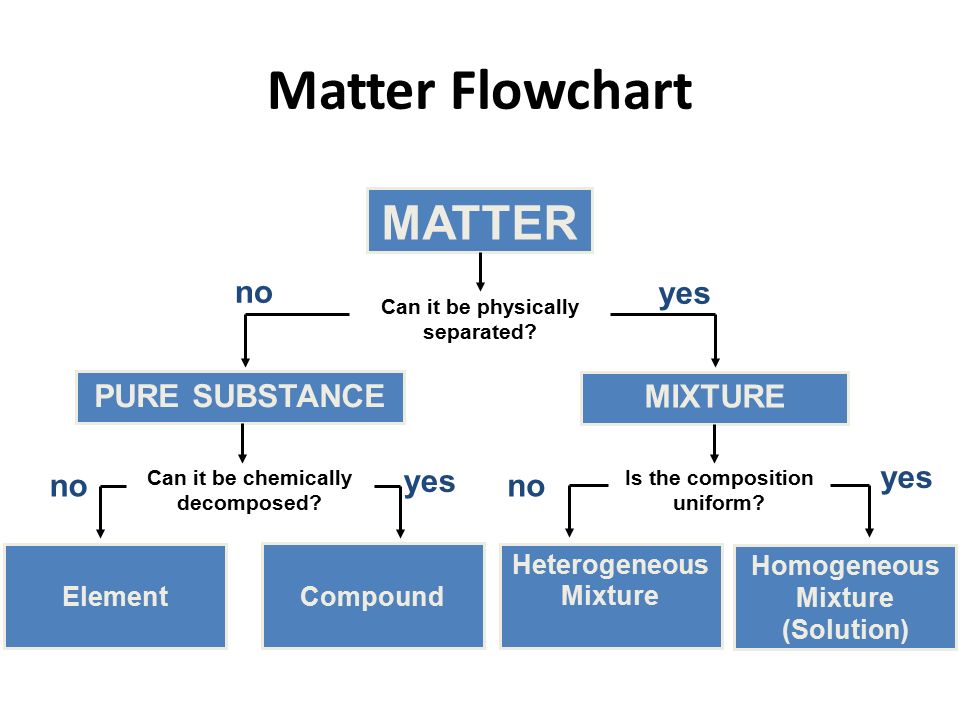 Matter Flowchart

MATTER

no

Can it be physically separated?

yes

PURE SUBSTANCE

MIXTURE

no

Can it be chemically decomposed?

yes

no

Is the composition uniform?

yes

Element

Compound

Heterogeneous Mixture

Homogeneous Mixture (Solution)